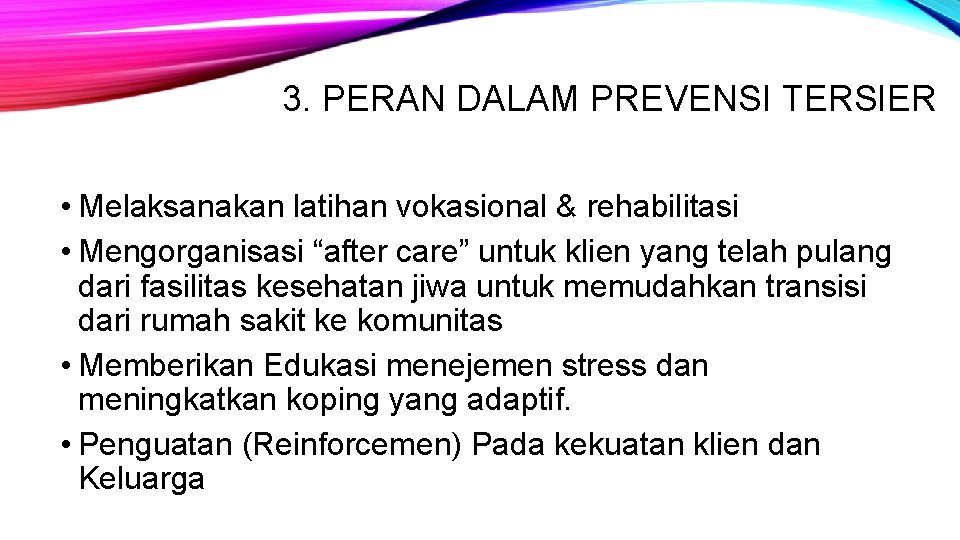 3. PERAN DALAM PREVENSI TERSIER

• Melaksanakan latihan vokasional & rehabilitasi
• Mengorganisasi “after care” untuk klien yang telah pulang dari fasilitas kesehatan jiwa untuk memudahkan transisi dari rumah sakit ke komunitas
• Memberikan Edukasi menejemen stress dan meningkatkan koping yang adaptif.
• Penguatan (Reinforcemen) Pada kekuatan klien dan Keluarga